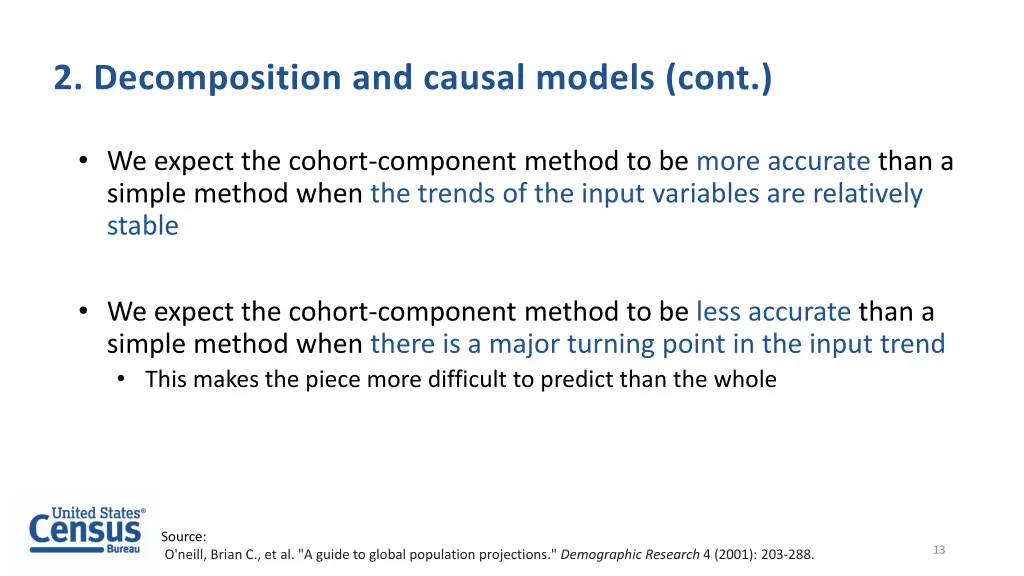 2. Decomposition and causal models (cont.)

• We expect the cohort-component method to be more accurate than a simple method when the trends of the input variables are relatively stable

• We expect the cohort-component method to be less accurate than a simple method when there is a major turning point in the input trend
  • This makes the piece more difficult to predict than the whole

United States® Census Bureau

Source:
O'neill, Brian C., et al. "A guide to global population projections." Demographic Research 4 (2001): 203-288.

13